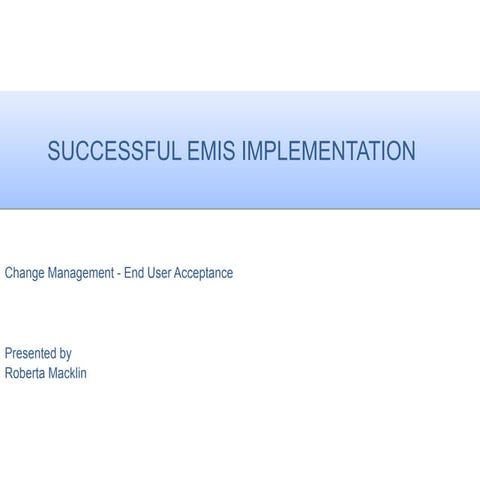 SUCCESSFUL EMIS IMPLEMENTATION

Change Management - End User Acceptance

Presented by
Roberta Macklin